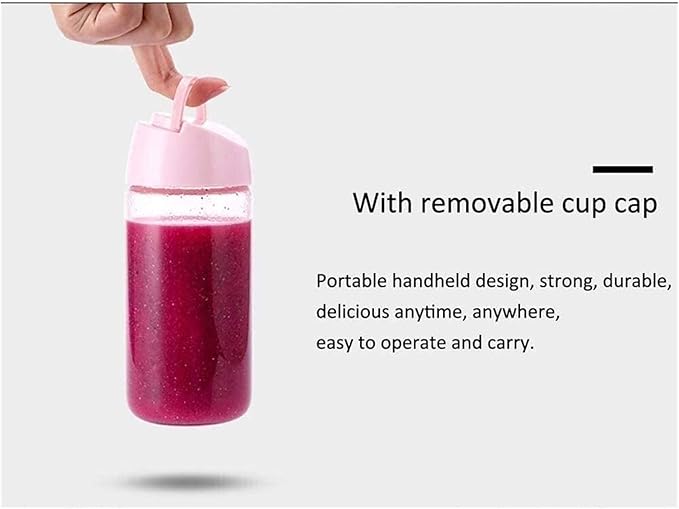 With removable cup cap

Portable handheld design, strong, durable, delicious anytime, anywhere, easy to operate and carry.